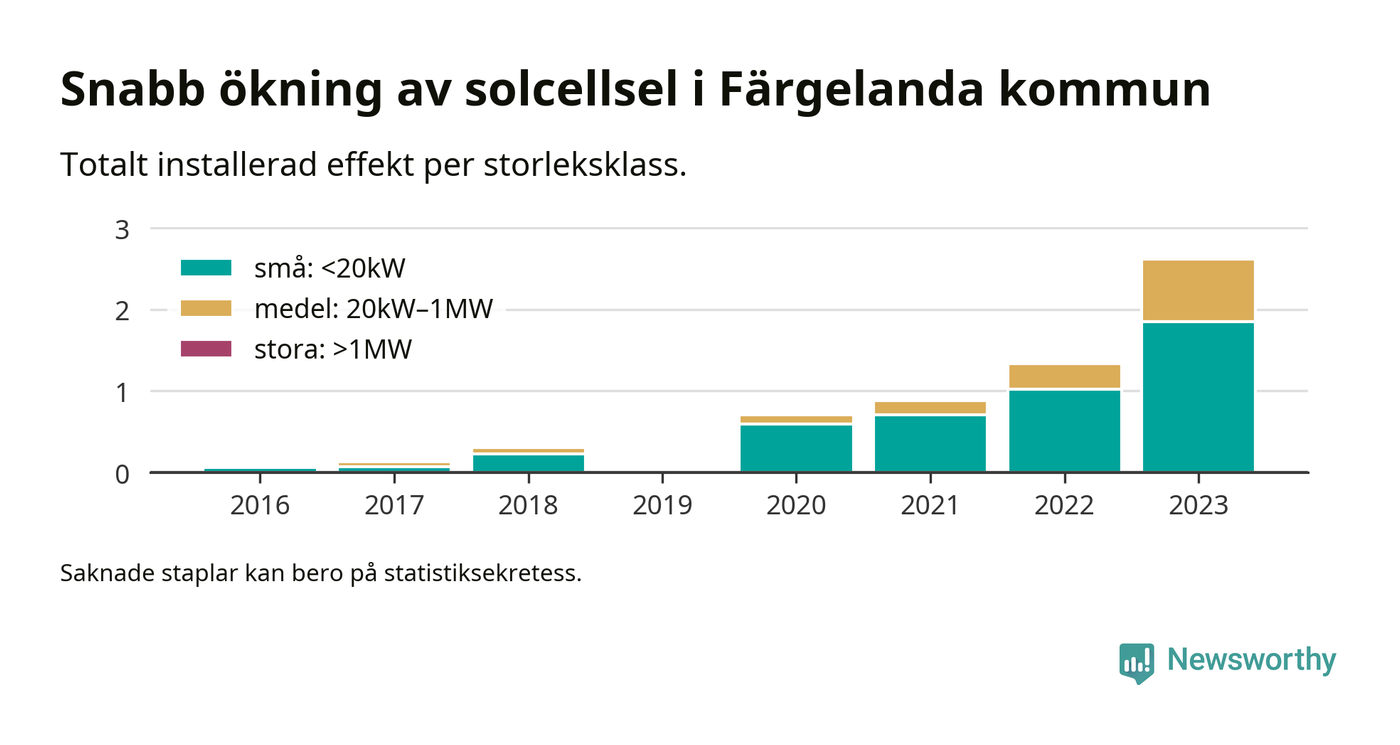 Snabb ökning av solcellsel i Färgelanda kommun

Totalt installerad effekt per storleksklass.

3
2
1
0

små: <20kW
medel: 20kW–1MW
stora: >1MW

2016
2017
2018
2019
2020
2021
2022
2023

Saknade staplar kan bero på statistiksekretess.

Newsworthy